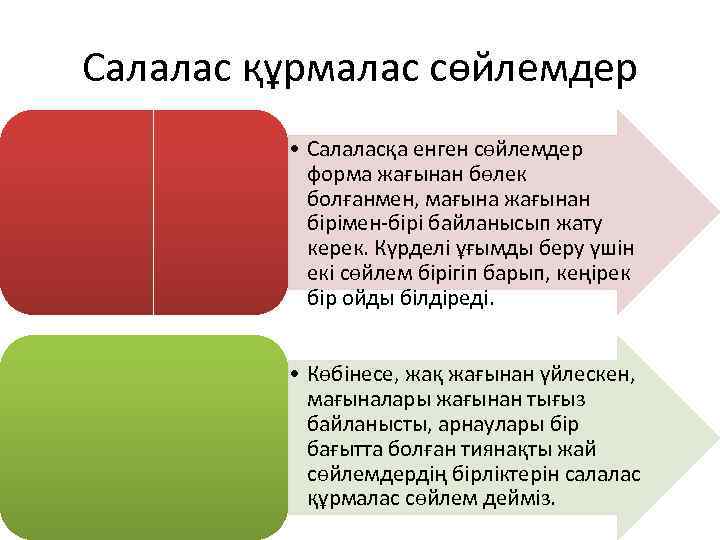 Салалас құрмалас сөйлемдер

• Салаласқа енген сөйлемдер форма жағынан бөлек болғанмен, мағына жағынан бірімен-бірі байланысып жату керек. Күрделі ұғымды беру үшін екі сөйлем бірігіп барып, кеңірек бір ойды білдіреді.

• Көбінесе, жақ жағынан үйлескен, мағыналары жағынан тығыз байланысты, арнаулары бір бағытта болған тиянақты жай сөйлемдердің бірліктерін салалас құрмалас сөйлем дейміз.